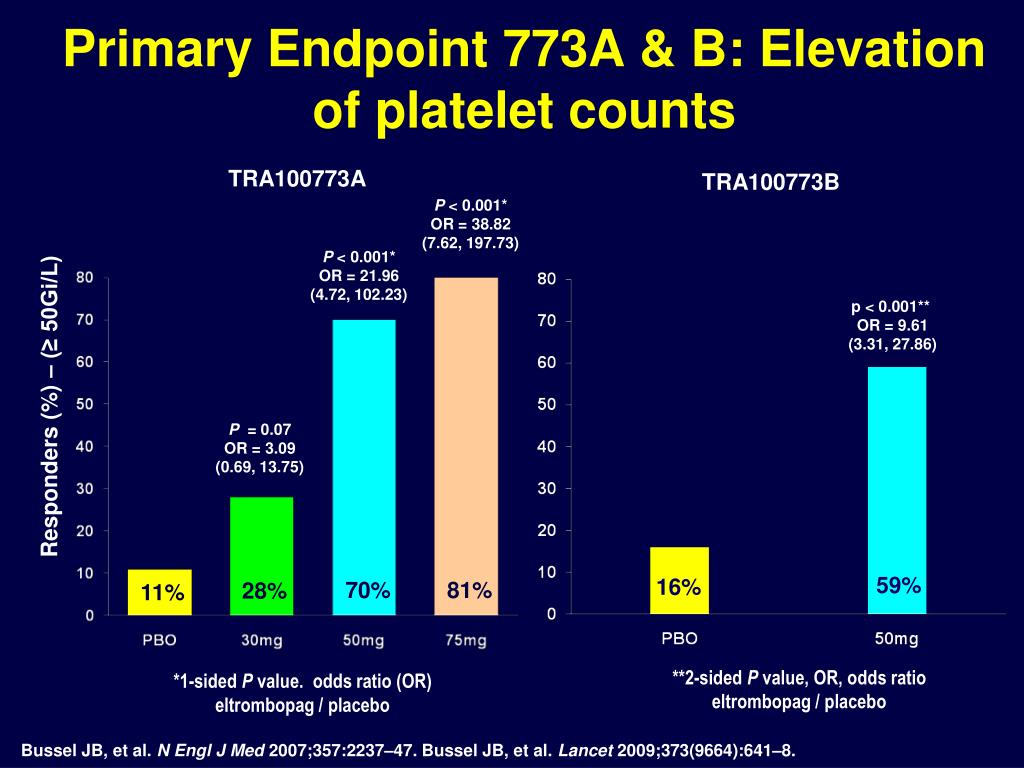 Primary Endpoint 773A & B: Elevation of platelet counts

TRA100773A

Responders (%) – (≥ 50Gi/L)

80
70
60
50
40
30
20
10
0

P = 0.07
OR = 3.09
(0.69, 13.75)

P < 0.001*
OR = 21.96
(4.72, 102.23)

P < 0.001*
OR = 38.82
(7.62, 197.73)

11%
28%
70%
81%

PBO
30mg
50mg
75mg

*1-sided P value. odds ratio (OR) eltrombopag / placebo

TRA100773B

80
70
60
50
40
30
20
10
0

p < 0.001**
OR = 9.61
(3.31, 27.86)

16%
59%

PBO
50mg

**2-sided P value, OR, odds ratio eltrombopag / placebo

Bussel JB, et al. N Engl J Med 2007;357:2237–47. Bussel JB, et al. Lancet 2009;373(9664):641–8.